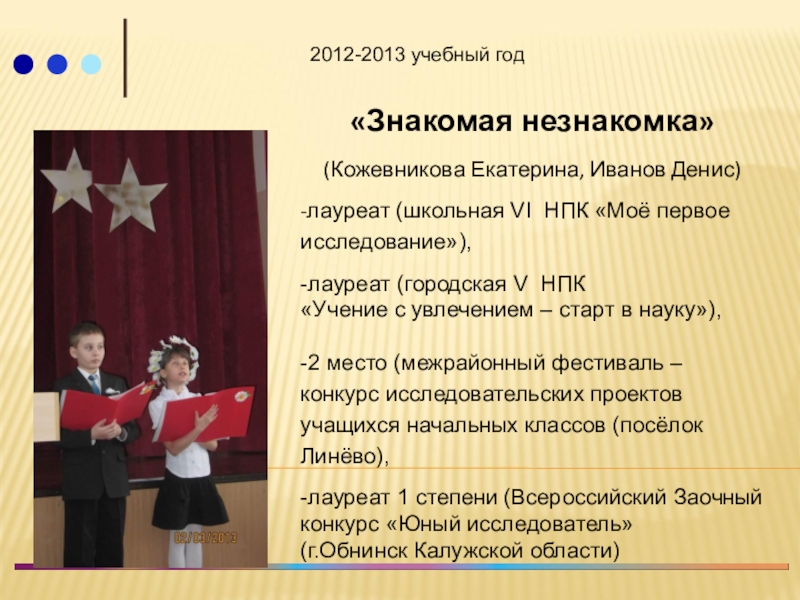 2012-2013 учебный год

«Знакомая незнакомка»

(Кожевникова Екатерина, Иванов Денис)

-лауреат (школьная VI НПК «Моё первое исследование»),

-лауреат (городская V НПК «Учение с увлечением – старт в науку»),

-2 место (межрайонный фестиваль – конкурс исследовательских проектов учащихся начальных классов (посёлок Линёво),

-лауреат 1 степени (Всероссийский Заочный конкурс «Юный исследователь» (г.Обнинск Калужской области)

02/03/2013